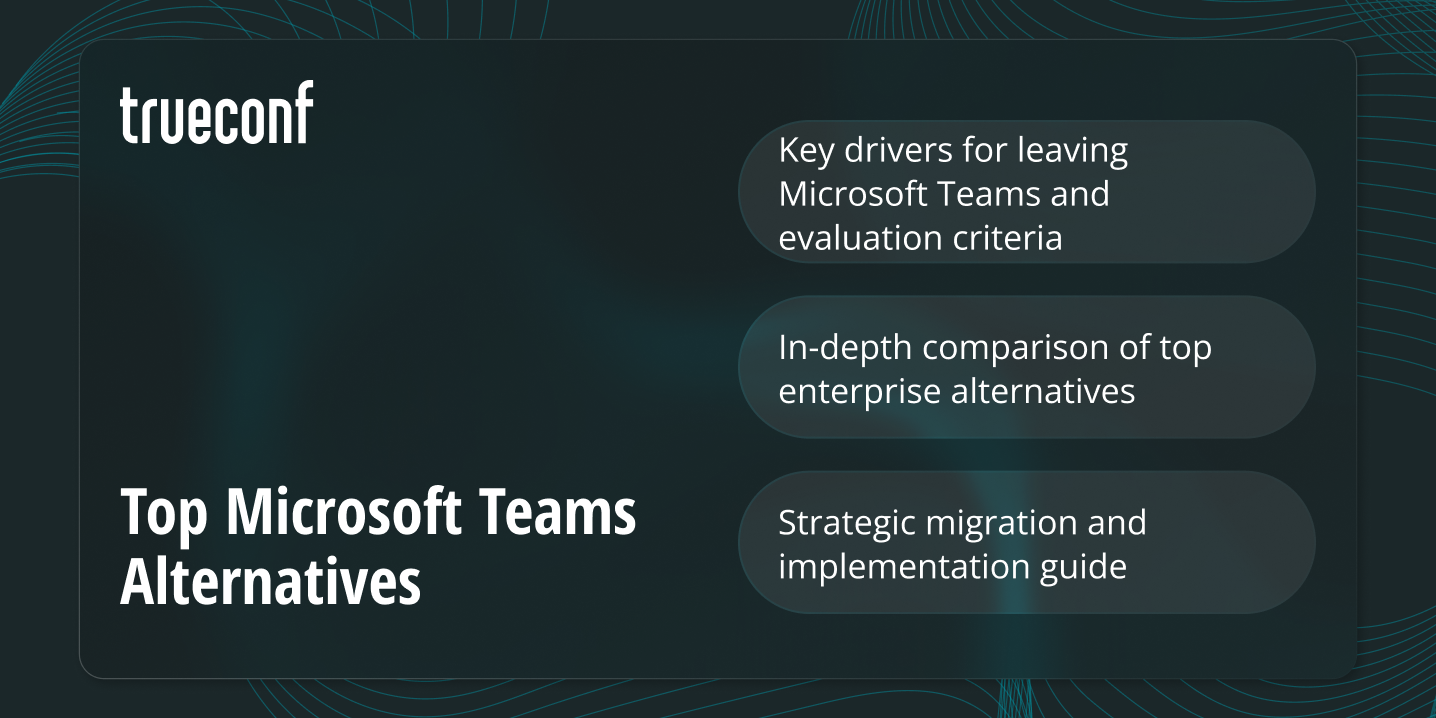 trueconf

Top Microsoft Teams Alternatives

Key drivers for leaving Microsoft Teams and evaluation criteria

In-depth comparison of top enterprise alternatives

Strategic migration and implementation guide